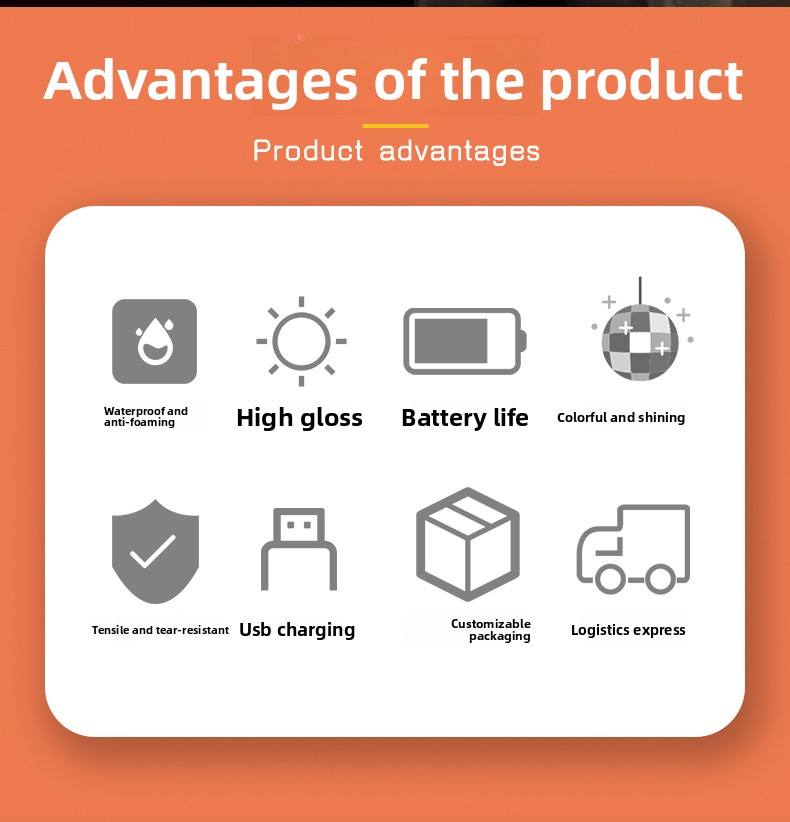 Advantages of the product

Product advantages

Waterproof and anti-foaming

High gloss

Battery life

Colorful and shining

Tensile and tear-resistant

Usb charging

Customizable packaging

Logistics express